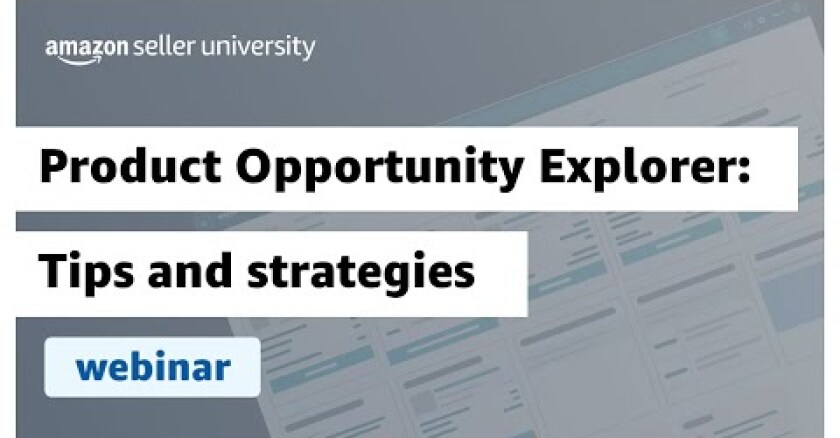 amazon seller university

Product Opportunity Explorer:

Tips and strategies

webinar